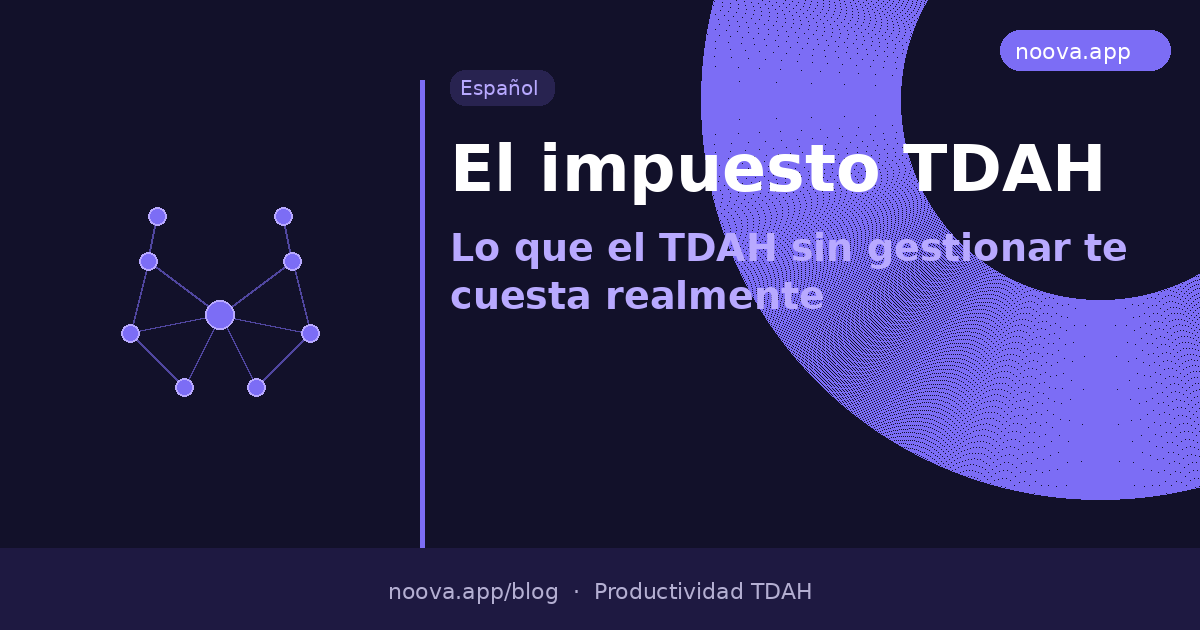 noova.app

Español

El impuesto TDAH

Lo que el TDAH sin gestionar te cuesta realmente

noova.app/blog · Productividad TDAH